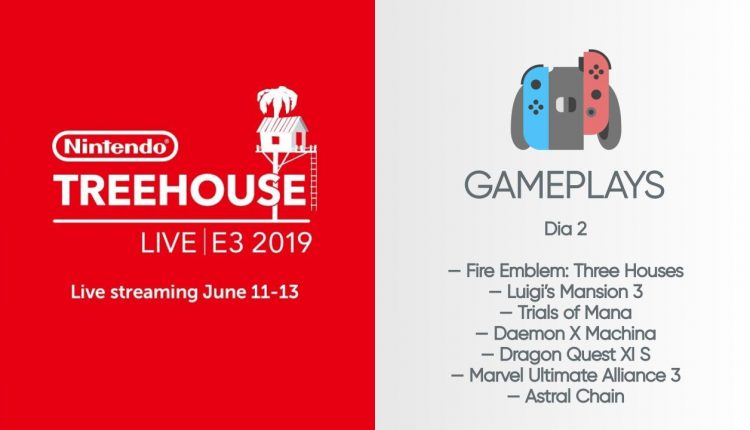 Nintendo
TREEHOUSE
LIVE | E3 2019
Live streaming June 11-13

GAMEPLAYS
Dia 2

– Fire Emblem: Three Houses
– Luigi's Mansion 3
– Trials of Mana
– Daemon X Machina
– Dragon Quest XI S
– Marvel Ultimate Alliance 3
– Astral Chain